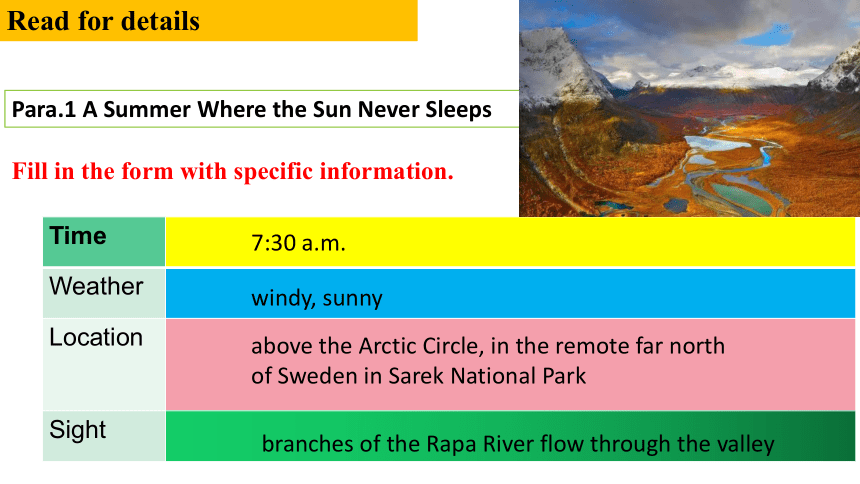 Read for details

Para.1 A Summer Where the Sun Never Sleeps

Fill in the form with specific information.

| Time | 7:30 a.m. |
|---|---|
| Weather | windy, sunny |
| Location | above the Arctic Circle, in the remote far north of Sweden in Sarek National Park |
| Sight | branches of the Rapa River flow through the valley |